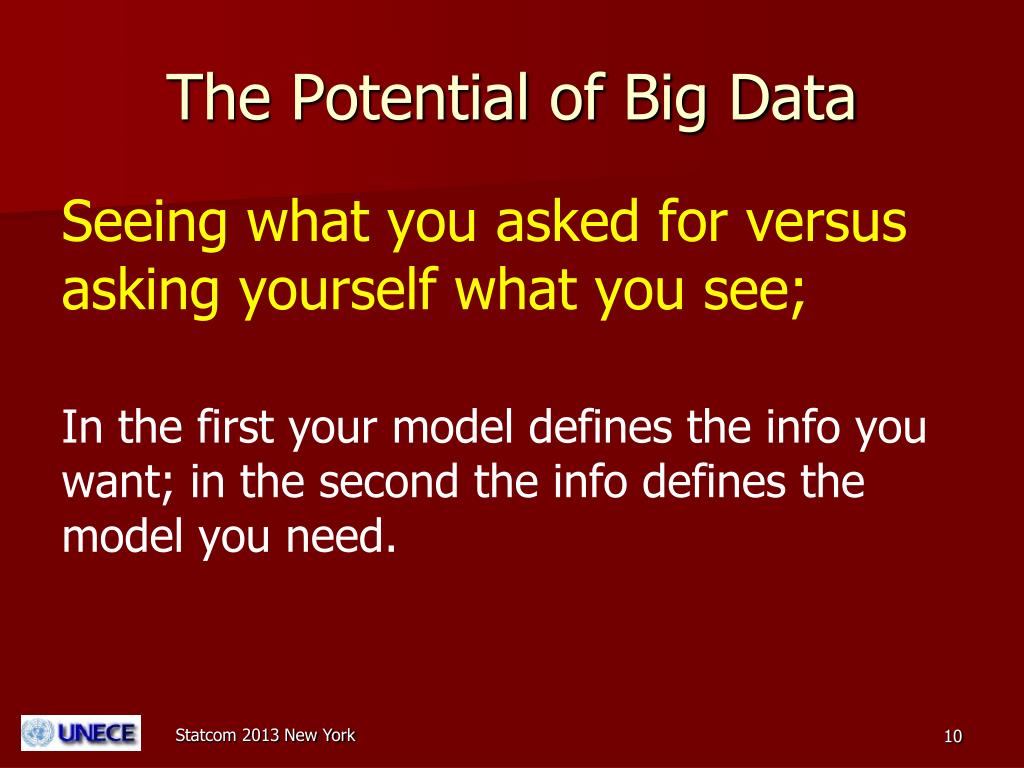 The Potential of Big Data

Seeing what you asked for versus asking yourself what you see;

In the first your model defines the info you want; in the second the info defines the model you need.

UNECE

Statcom 2013 New York

10